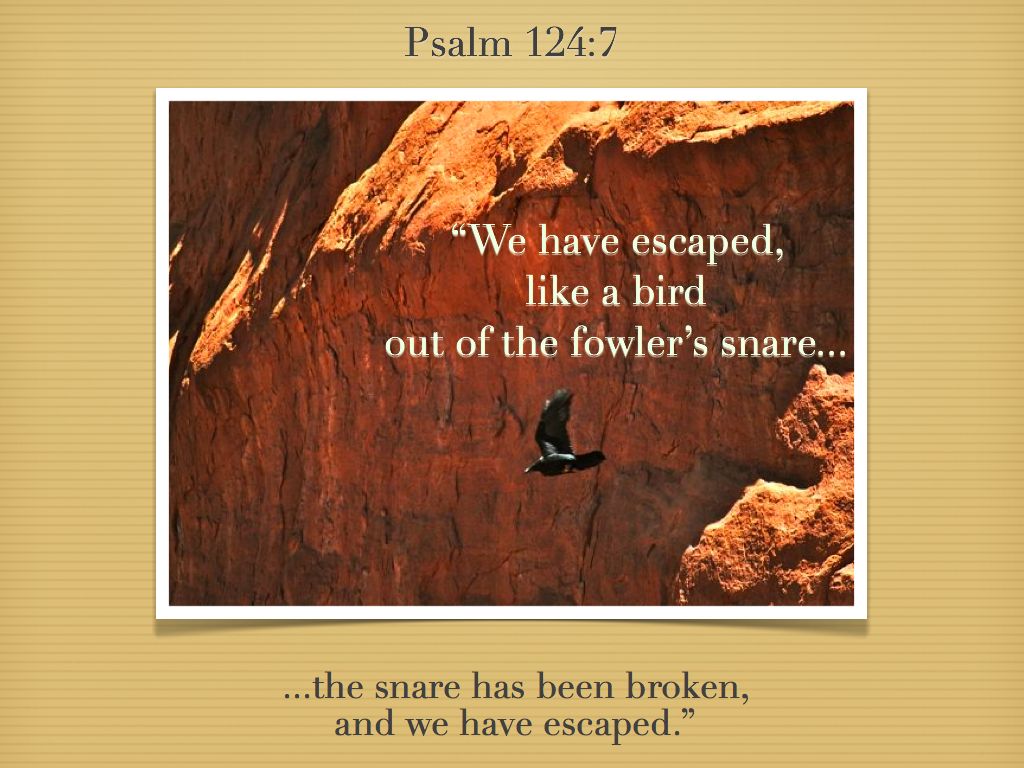 Psalm 124:7

“We have escaped,
like a bird
out of the fowler’s snare...

...the snare has been broken,
and we have escaped.”